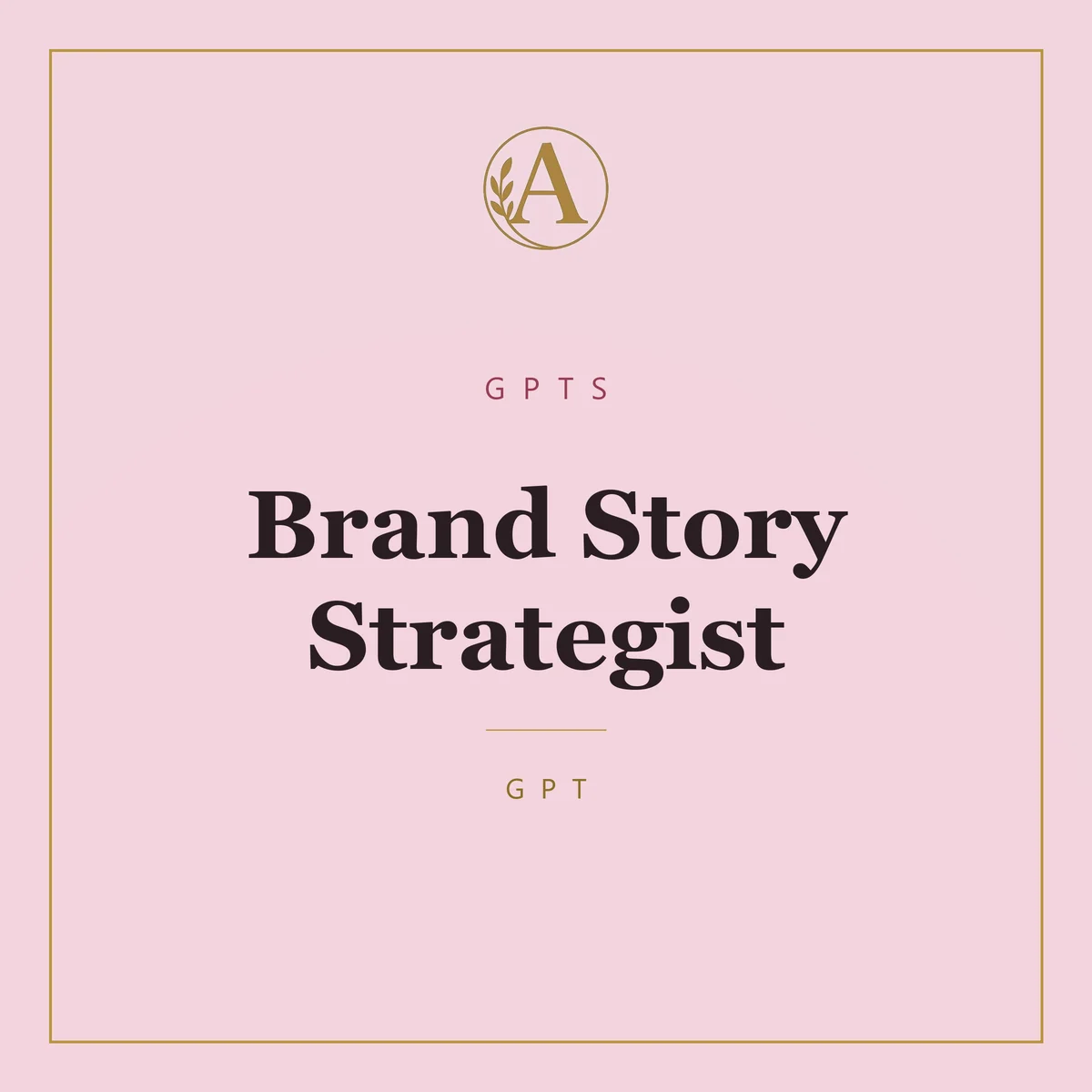 A

GPTS

Brand Story Strategist

GPT